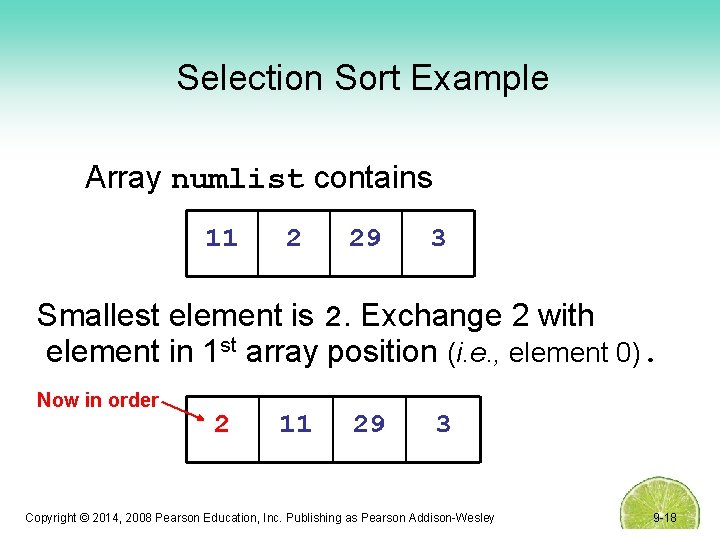 Selection Sort Example

Array numlist contains

| 11 | 2 | 29 | 3 |
|---|---|---|---|

Smallest element is 2. Exchange 2 with element in 1$^{st}$ array position (i.e., element 0).

Now in order

| 2 | 11 | 29 | 3 |
|---|---|---|---|

Copyright © 2014, 2008 Pearson Education, Inc. Publishing as Pearson Addison-Wesley

9-18